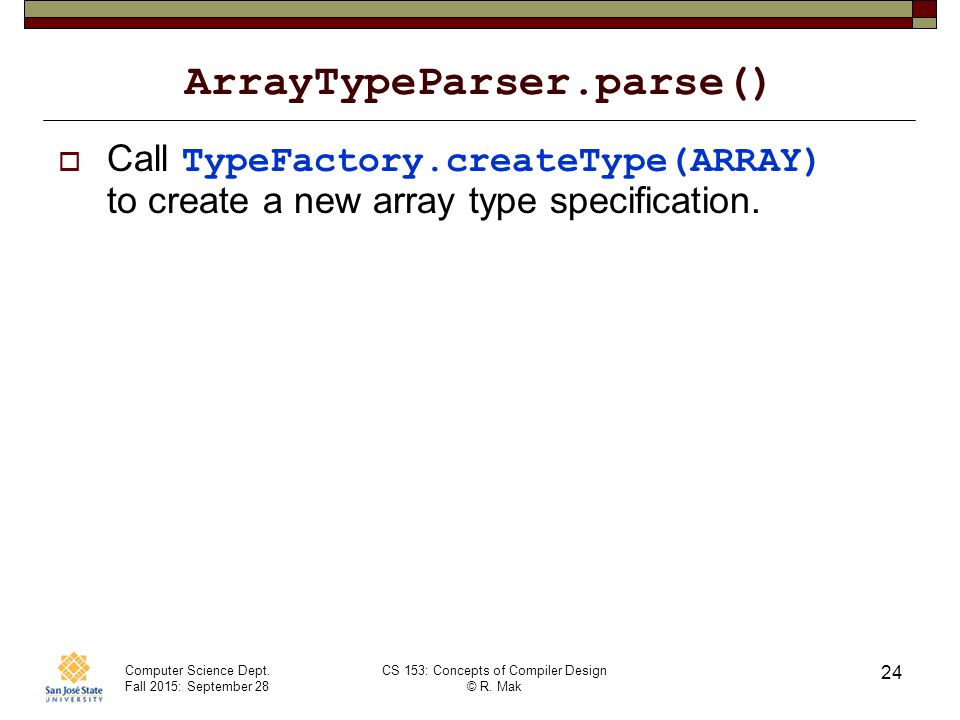 ArrayTypeParser.parse()

Call TypeFactory.createType(ARRAY) to create a new array type specification.

San José State UNIVERSITY

Computer Science Dept.
Fall 2015: September 28

CS 153: Concepts of Compiler Design
© R. Mak

24